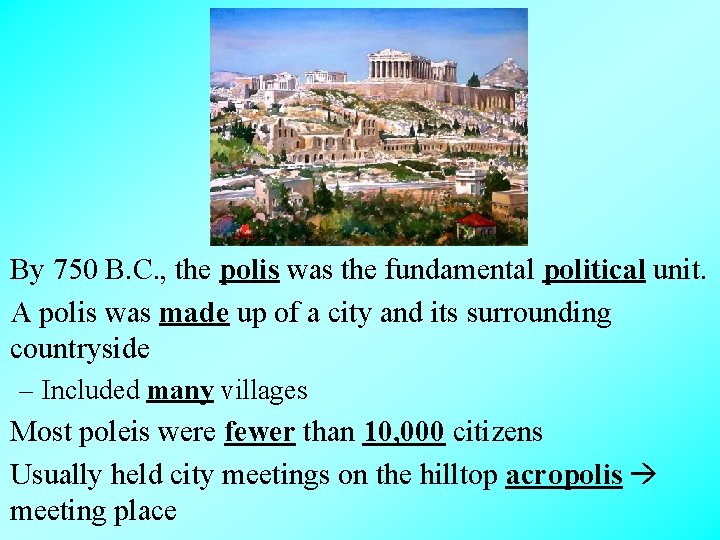 By 750 B.C., the polis was the fundamental political unit.

A polis was made up of a city and its surrounding countryside

– Included many villages

Most poleis were fewer than 10,000 citizens

Usually held city meetings on the hilltop acropolis → meeting place